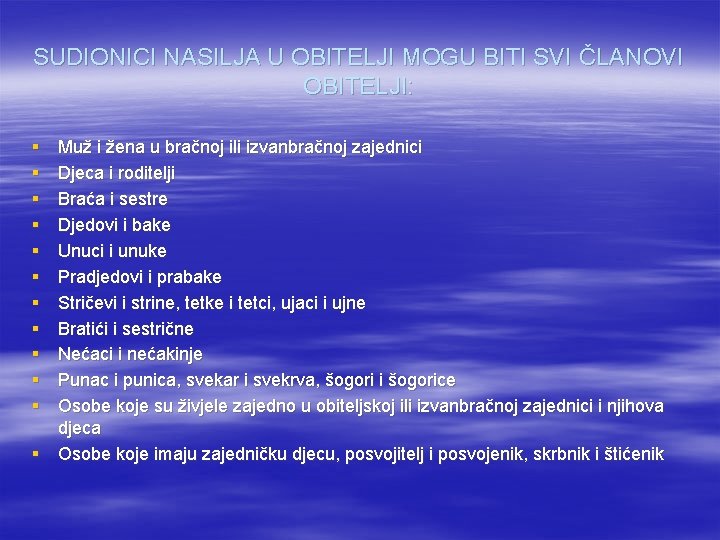 SUDIONICI NASILJA U OBITELJI MOGU BITI SVI ČLANOVI OBITELJI:

• Muž i žena u bračnoj ili izvanbračnoj zajednici
• Djeca i roditelji
• Braća i sestre
• Djedovi i bake
• Unuci i unuke
• Pradjedovi i prabake
• Stričevi i strine, tetke i tetci, ujaci i ujne
• Bratići i sestrične
• Nećaci i nećakinje
• Punac i punica, svekar i svekrva, šogori i šogorice
• Osobe koje su živjele zajedno u obiteljskoj ili izvanbračnoj zajednici i njihova djeca
• Osobe koje imaju zajedničku djecu, posvojitelj i posvojenik, skrbnik i štićenik